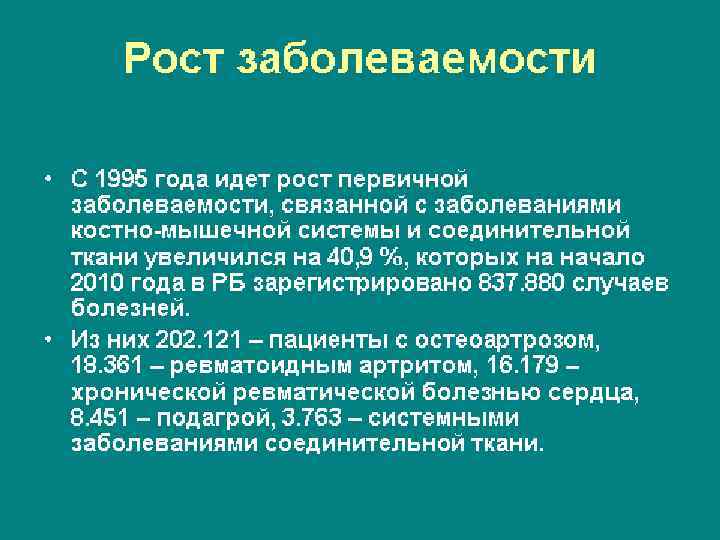 Рост заболеваемости

• С 1995 года идет рост первичной заболеваемости, связанной с заболеваниями костно-мышечной системы и соединительной ткани увеличился на 40,9 %, которых на начало 2010 года в РБ зарегистрировано 837.880 случаев болезней.

• Из них 202.121 – пациенты с остеоартрозом, 18.361 – ревматоидным артритом, 16.179 – хронической ревматической болезнью сердца, 8.451 – подагрой, 3.763 – системными заболеваниями соединительной ткани.